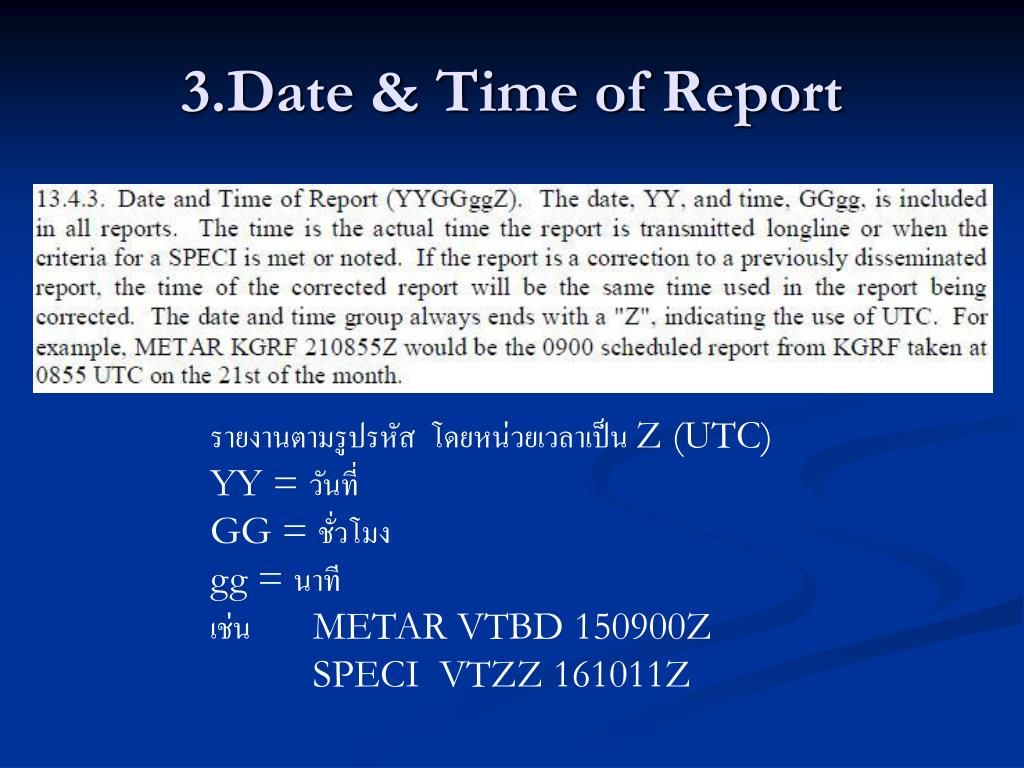 3.Date & Time of Report

13.4.3. Date and Time of Report (YYGGggZ). The date, YY, and time, GGgg, is included in all reports. The time is the actual time the report is transmitted longline or when the criteria for a SPECI is met or noted. If the report is a correction to a previously disseminated report, the time of the corrected report will be the same time used in the report being corrected. The date and time group always ends with a "Z", indicating the use of UTC. For example, METAR KGRF 210855Z would be the 0900 scheduled report from KGRF taken at 0855 UTC on the 21st of the month.

รายงานตามรูปรหัส โดยหน่วยเวลาเป็น Z (UTC)
YY = วันที่
GG = ชั่วโมง
gg = นาที
เช่น METAR VTBD 150900Z
SPECI VTZZ 161011Z